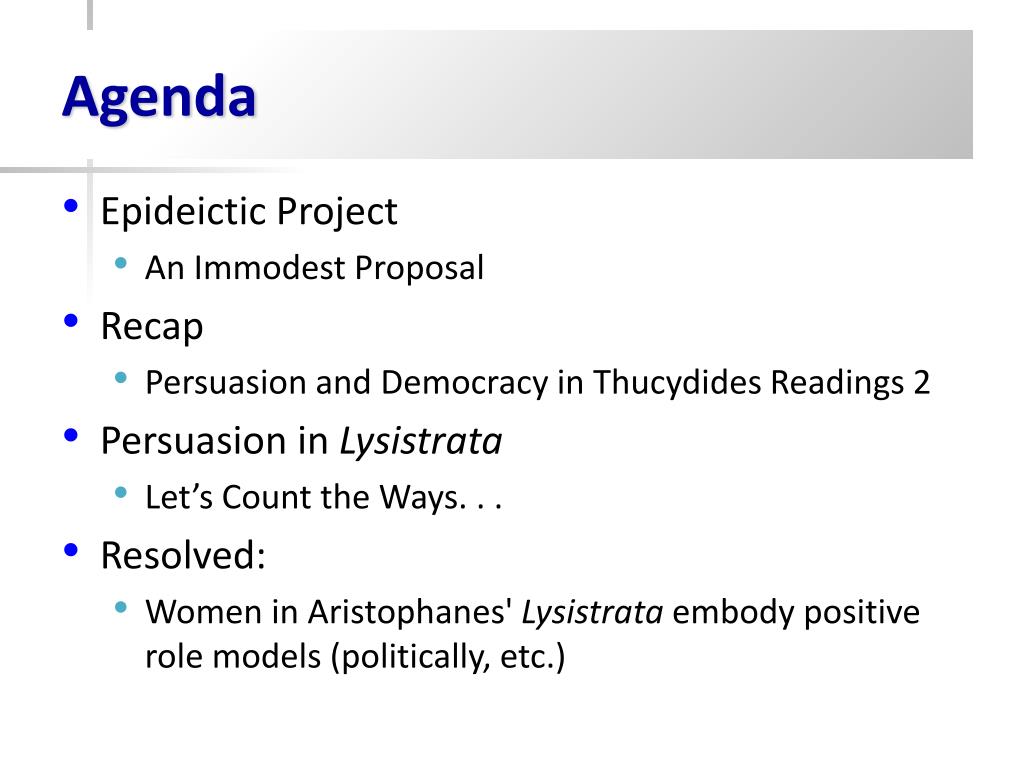 Agenda

• Epideictic Project
• An Immodest Proposal
• Recap
• Persuasion and Democracy in Thucydides Readings 2
• Persuasion in Lysistrata
• Let's Count the Ways. . .
• Resolved:
• Women in Aristophanes' Lysistrata embody positive role models (politically, etc.)